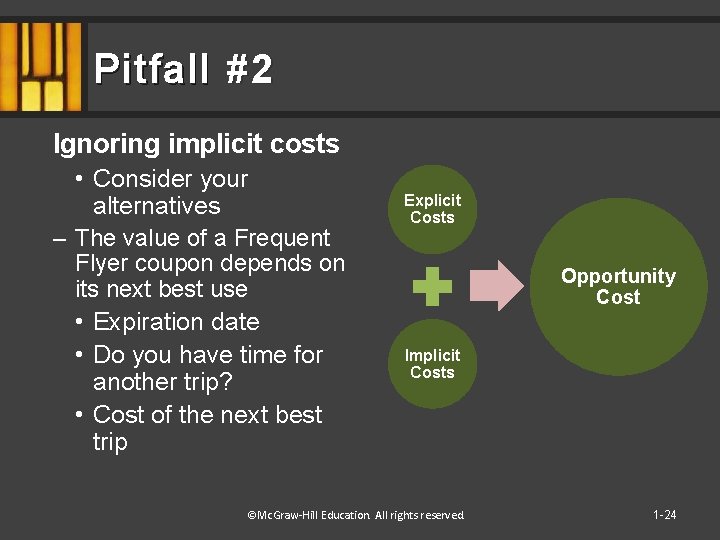 Pitfall #2

Ignoring implicit costs

• Consider your alternatives

– The value of a Frequent Flyer coupon depends on its next best use

• Expiration date

• Do you have time for another trip?

• Cost of the next best trip

Explicit Costs

Implicit Costs

Opportunity Cost

©McGraw-Hill Education. All rights reserved.

1-24